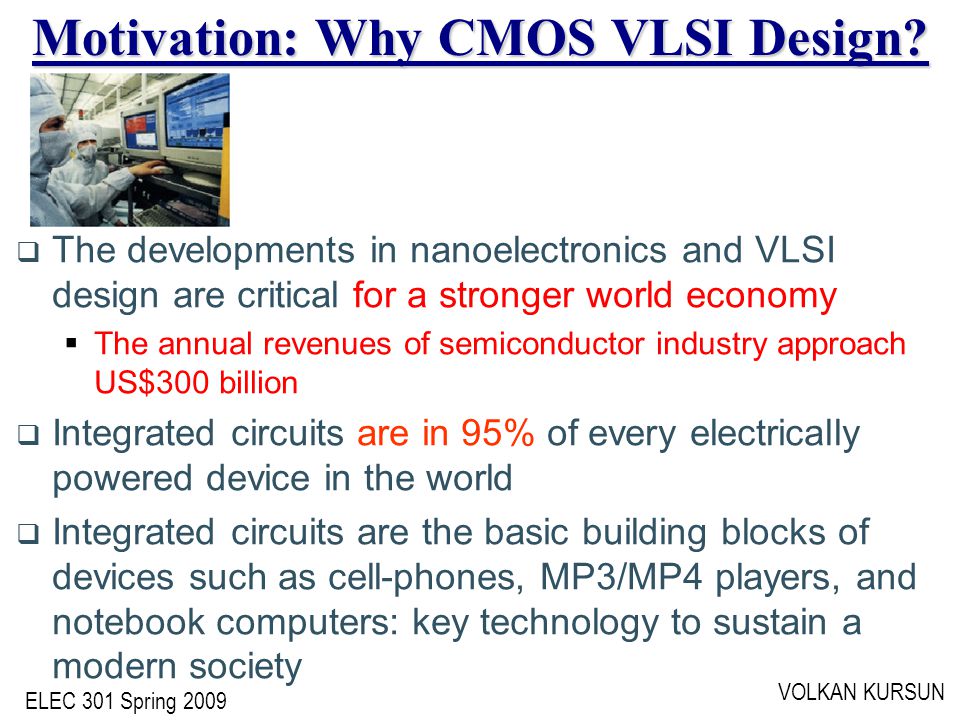 Motivation: Why CMOS VLSI Design?

❑ The developments in nanoelectronics and VLSI design are critical for a stronger world economy

▪ The annual revenues of semiconductor industry approach US$300 billion

❑ Integrated circuits are in 95% of every electrically powered device in the world

❑ Integrated circuits are the basic building blocks of devices such as cell-phones, MP3/MP4 players, and notebook computers: key technology to sustain a modern society

ELEC 301 Spring 2009

VOLKAN KURSUN